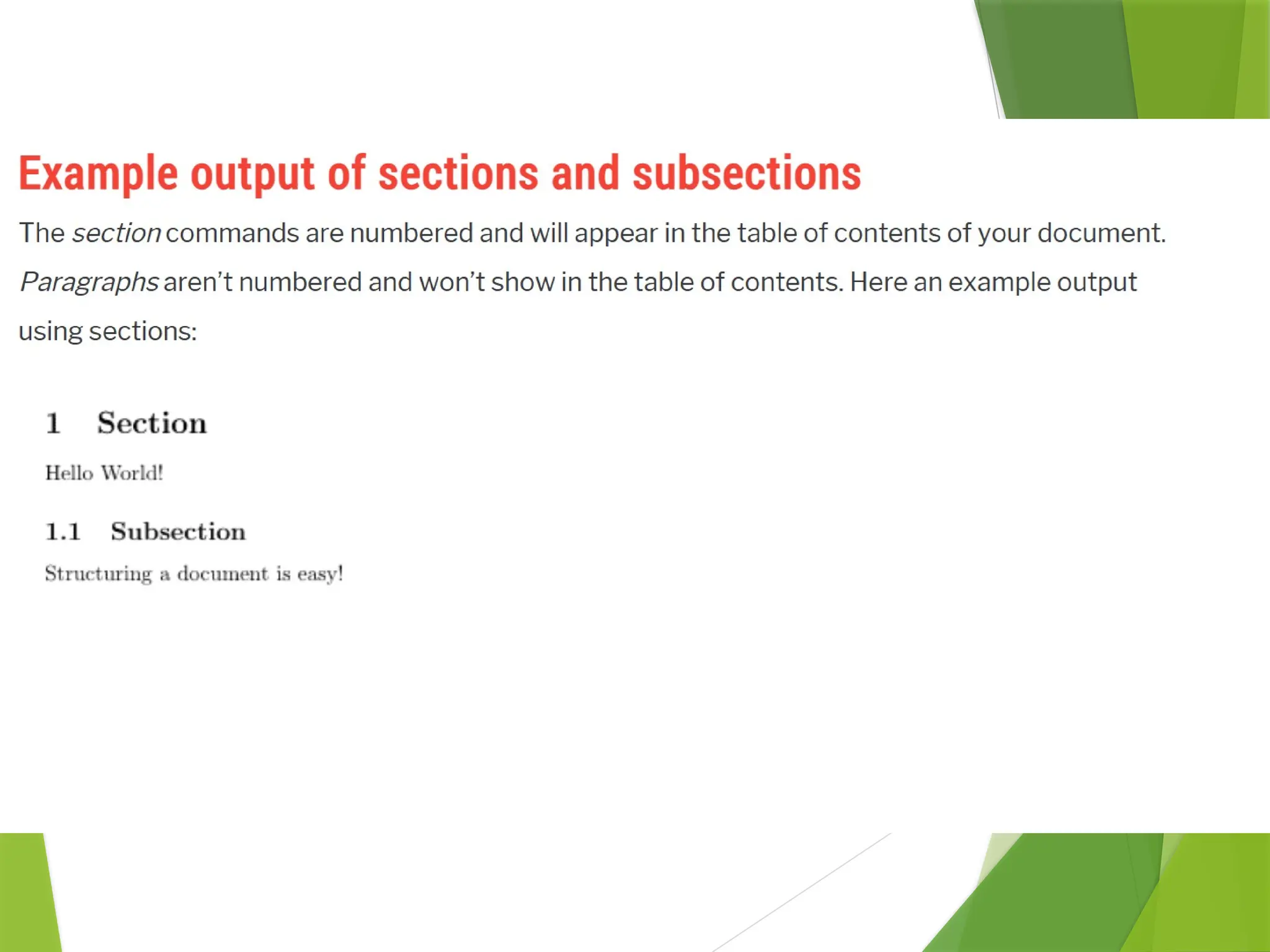 Example output of sections and subsections

The section commands are numbered and will appear in the table of contents of your document. Paragraphs aren't numbered and won't show in the table of contents. Here an example output using sections:

1 Section

Hello World!

1.1 Subsection

Structuring a document is easy!